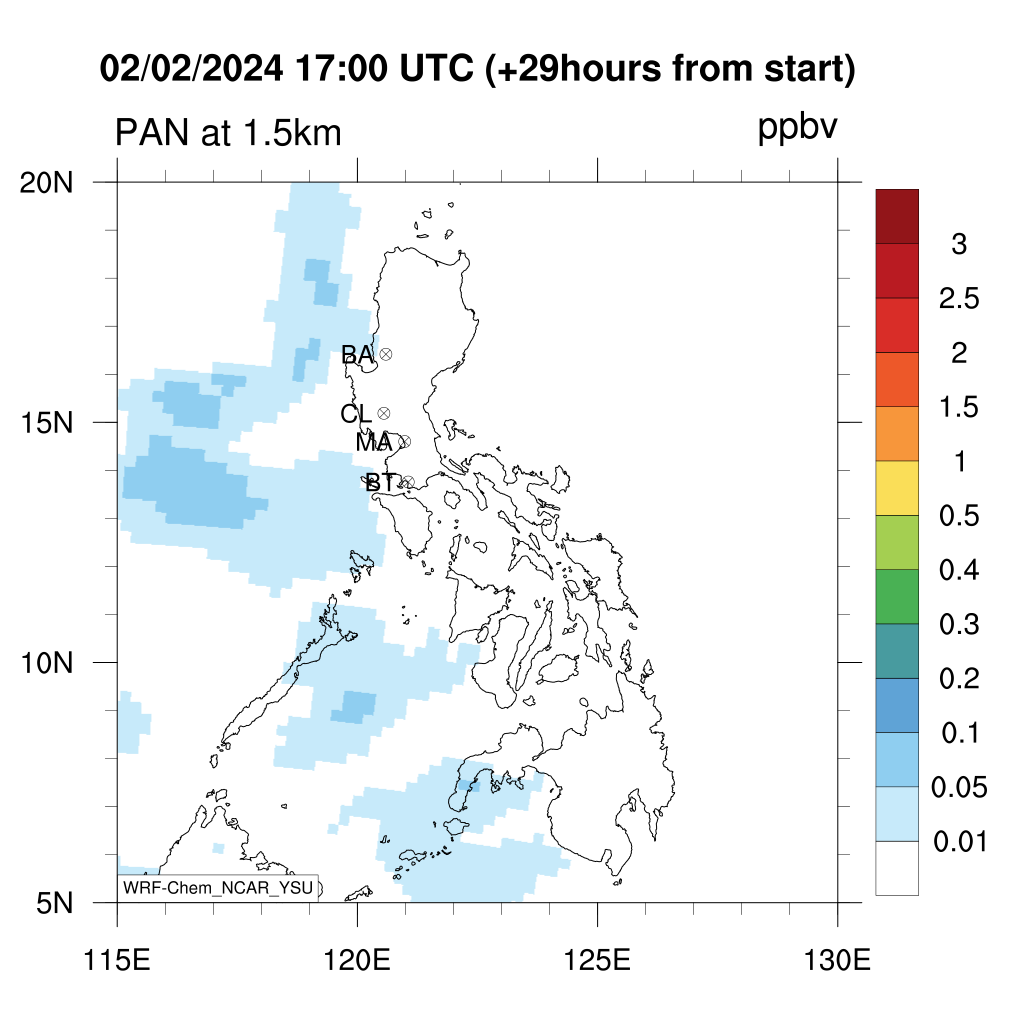 02/02/2024 17:00 UTC (+29hours from start)

PAN at 1.5km

ppbv

20N
15N
10N
5N

BA
CL
MA
BT

WRF-Chem_NCAR_YSU

115E
120E
125E
130E

3
2.5
2
1.5
1
0.5
0.4
0.3
0.2
0.1
0.05
0.01